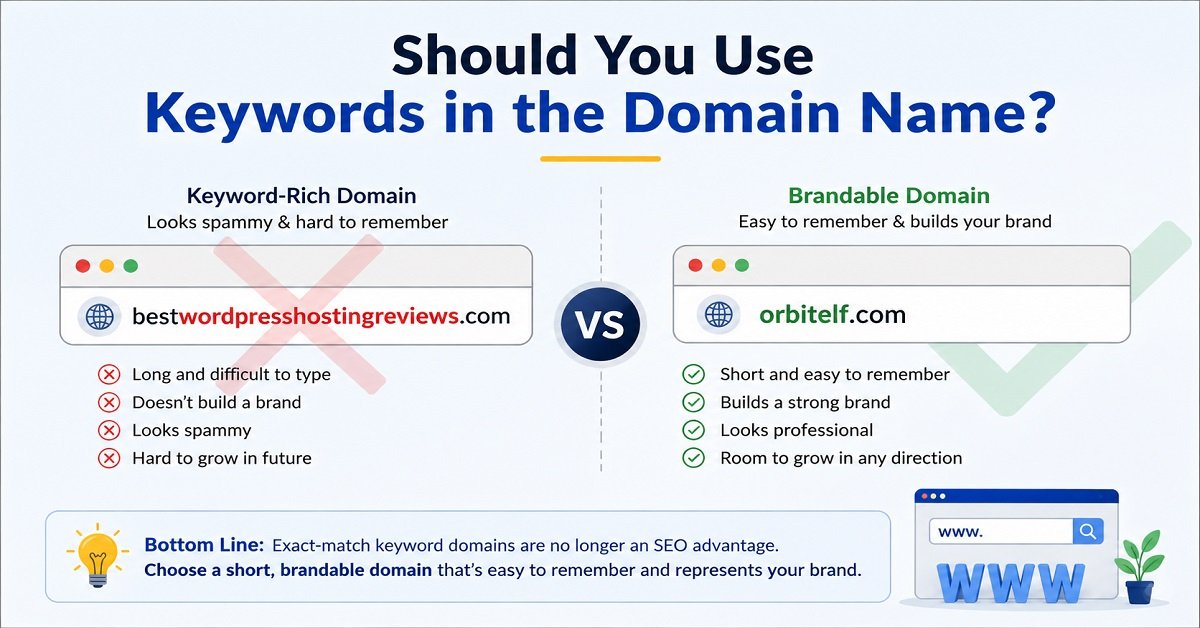 Should You Use
Keywords in the Domain Name?

Keyword-Rich Domain
Looks spammy & hard to remember

bestwordpresshostingreviews.com

Long and difficult to type
Doesn't build a brand
Looks spammy
Hard to grow in future

VS

Brandable Domain
Easy to remember & builds your brand

orbitelf.com

Short and easy to remember
Builds a strong brand
Looks professional
Room to grow in any direction

Bottom Line: Exact-match keyword domains are no longer an SEO advantage. Choose a short, brandable domain that's easy to remember and represents your brand.

www.

WWW